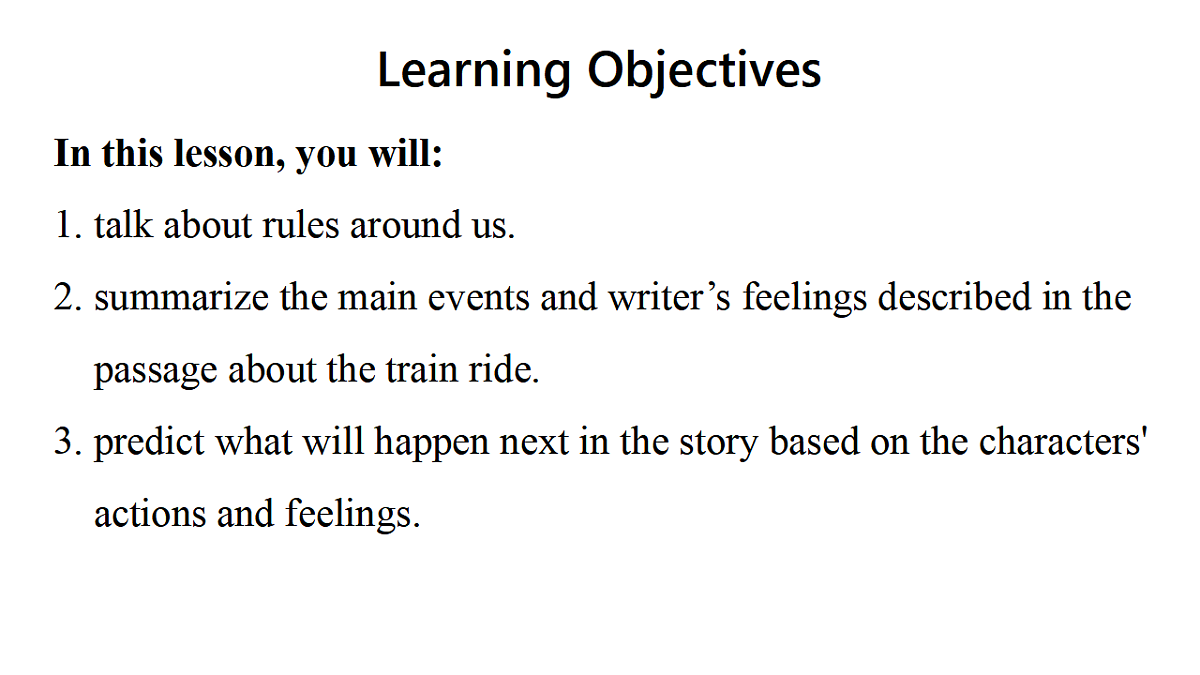 Learning Objectives

In this lesson, you will:

1. talk about rules around us.

2. summarize the main events and writer’s feelings described in the passage about the train ride.

3. predict what will happen next in the story based on the characters' actions and feelings.